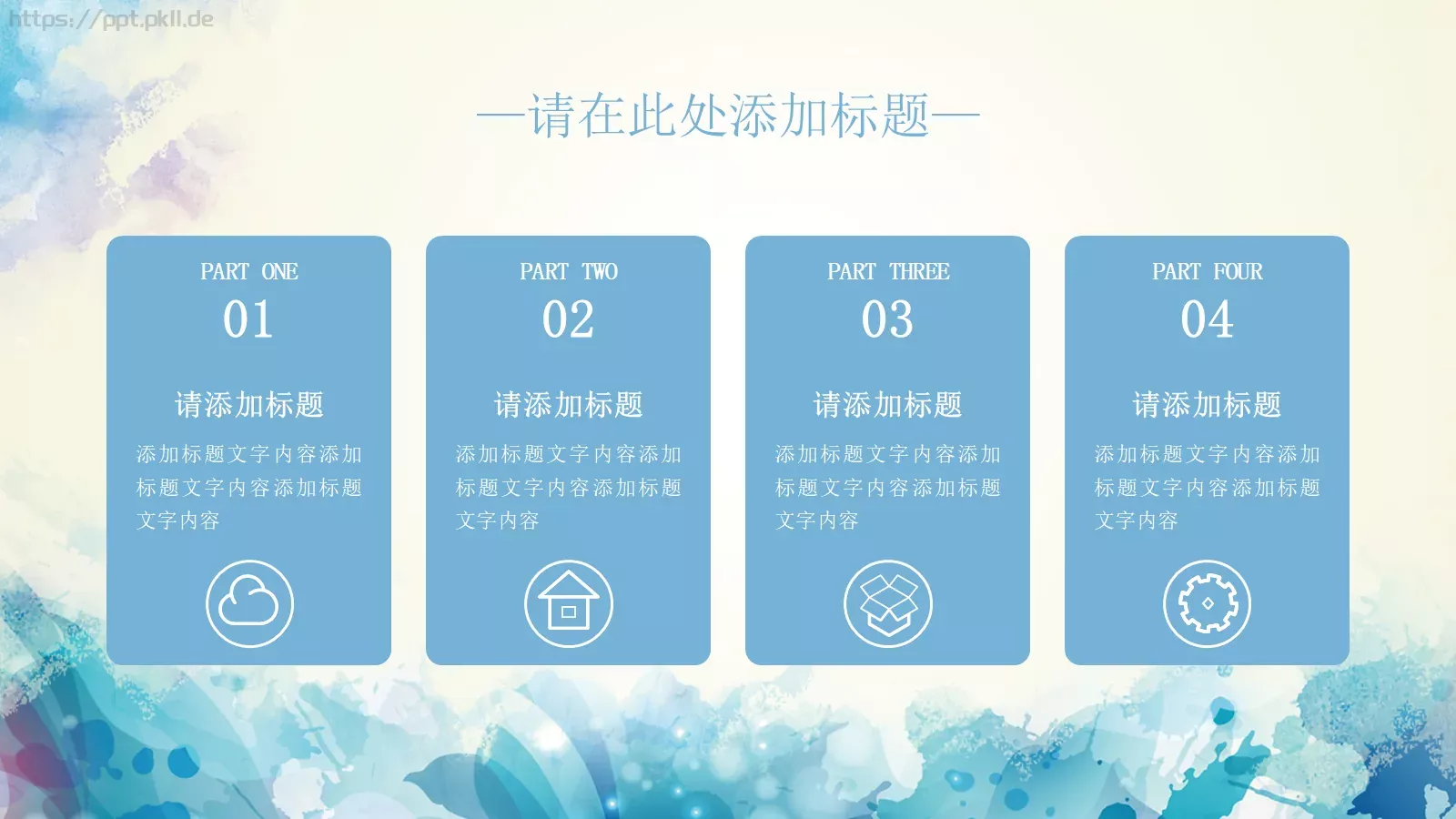 https://ppt.pkll.de

—请在此处添加标题—

PART ONE
01
请添加标题
添加标题文字内容添加标题文字内容添加标题文字内容

PART TWO
02
请添加标题
添加标题文字内容添加标题文字内容添加标题文字内容

PART THREE
03
请添加标题
添加标题文字内容添加标题文字内容添加标题文字内容

PART FOUR
04
请添加标题
添加标题文字内容添加标题文字内容添加标题文字内容